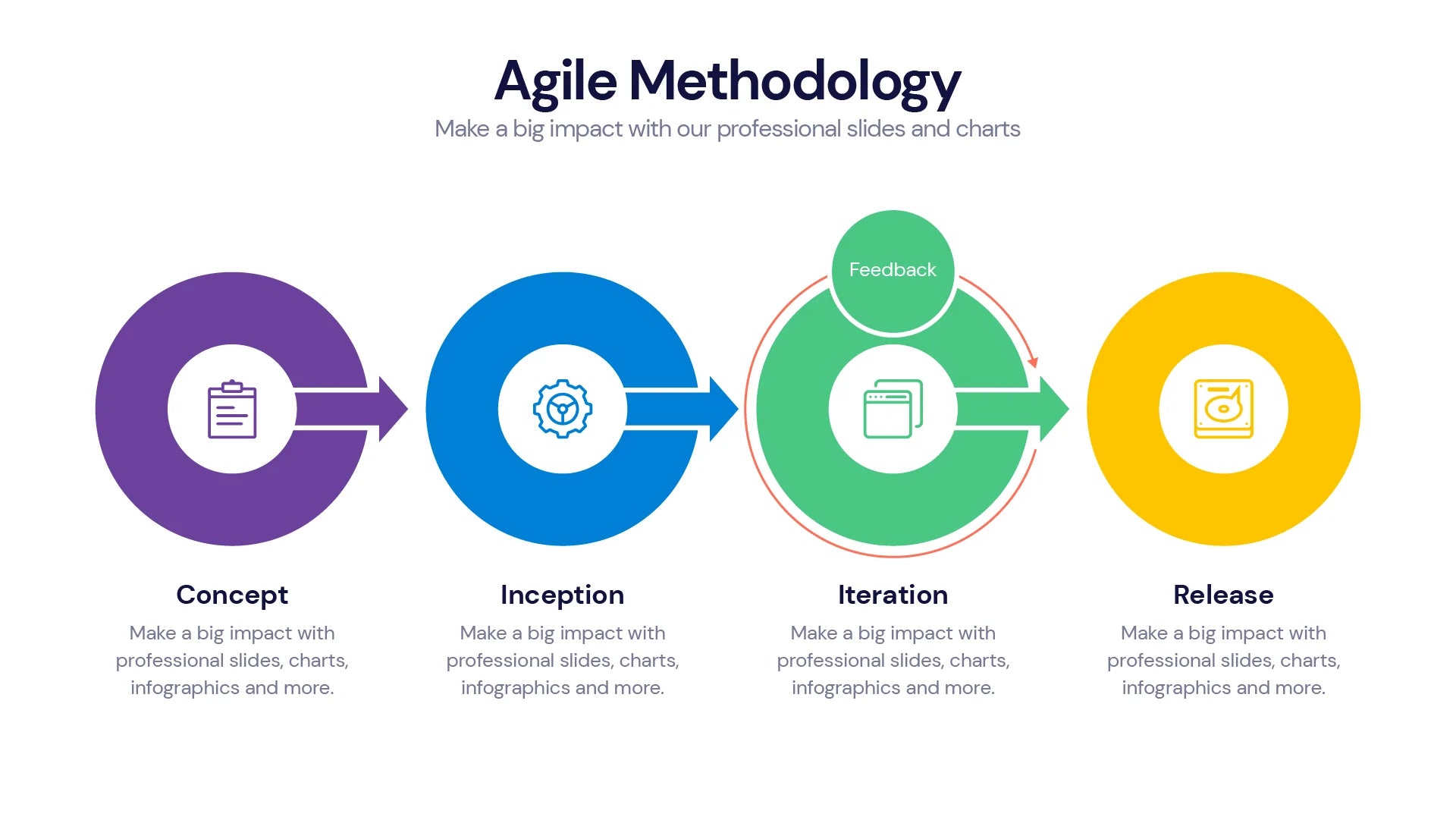 Agile Methodology
Make a big impact with our professional slides and charts

Feedback

Concept
Make a big impact with professional slides, charts, infographics and more.

Inception
Make a big impact with professional slides, charts, infographics and more.

Iteration
Make a big impact with professional slides, charts, infographics and more.

Release
Make a big impact with professional slides, charts, infographics and more.